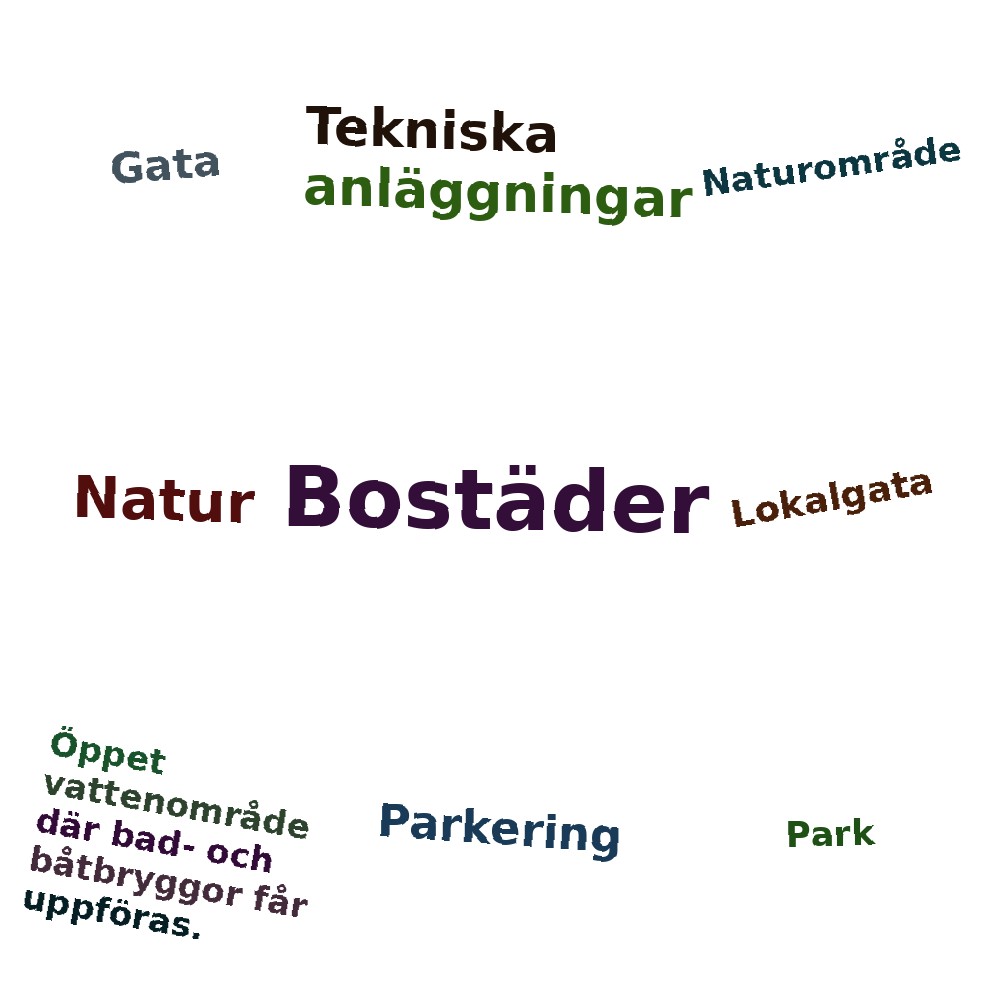 Gata

Tekniska anläggningar

Naturområde

Natur

Bostäder

Lokalgata

Öppet vattenområde där bad- och båtbryggor får uppföras.

Parkering

Park